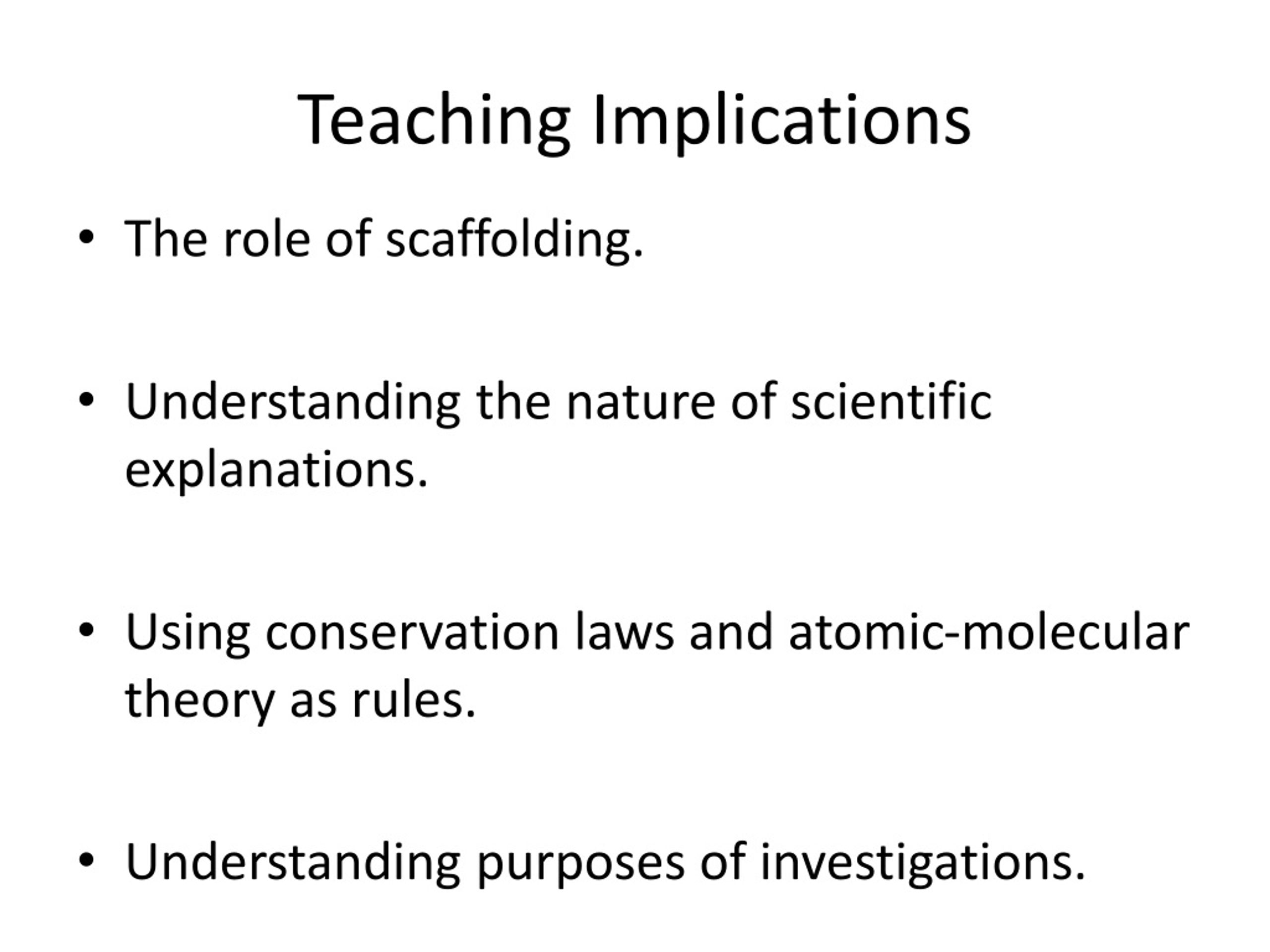 Teaching Implications

• The role of scaffolding.

• Understanding the nature of scientific explanations.

• Using conservation laws and atomic-molecular theory as rules.

• Understanding purposes of investigations.